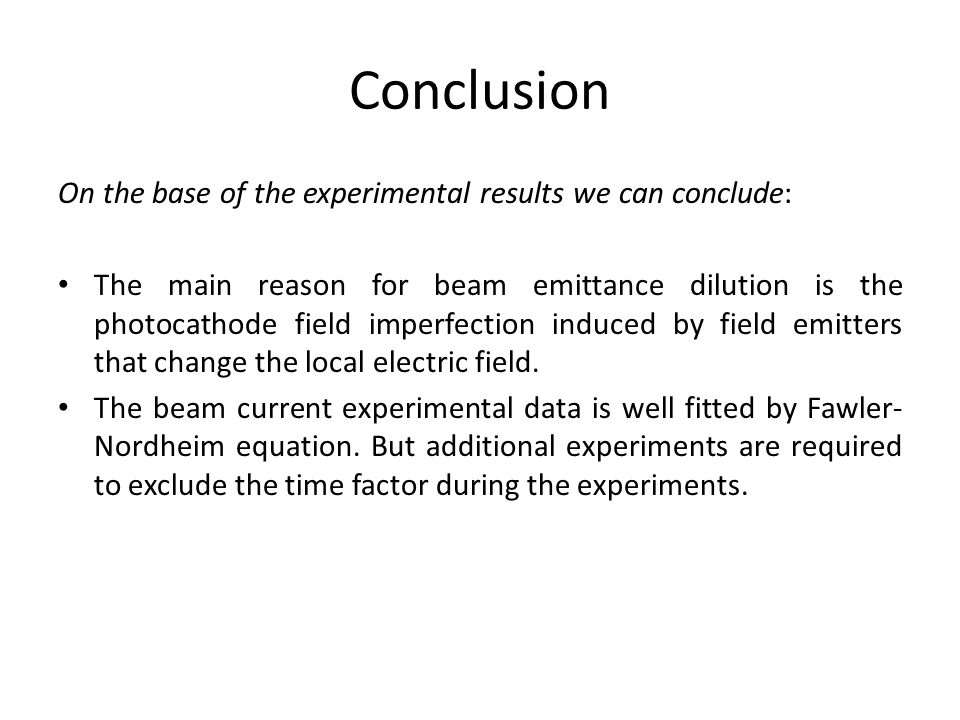 Conclusion

On the base of the experimental results we can conclude:

• The main reason for beam emittance dilution is the photocathode field imperfection induced by field emitters that change the local electric field.
• The beam current experimental data is well fitted by Fawler-Nordheim equation. But additional experiments are required to exclude the time factor during the experiments.